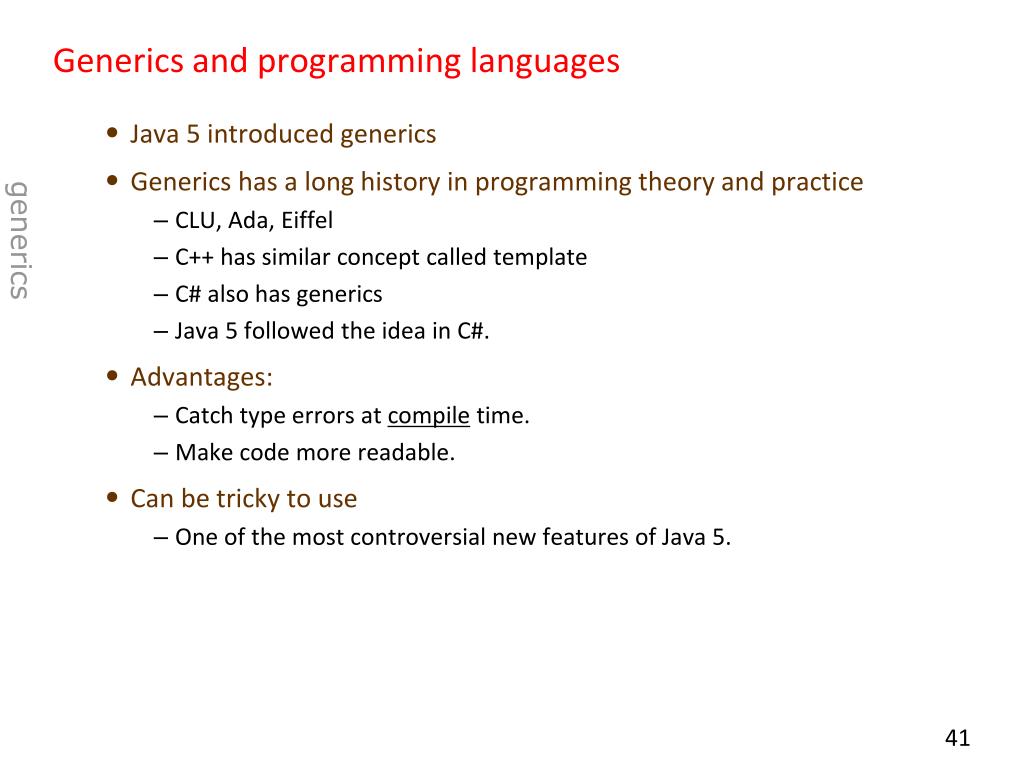 Generics and programming languages

generics

• Java 5 introduced generics
• Generics has a long history in programming theory and practice
  – CLU, Ada, Eiffel
  – C++ has similar concept called template
  – C# also has generics
  – Java 5 followed the idea in C#.
• Advantages:
  – Catch type errors at compile time.
  – Make code more readable.
• Can be tricky to use
  – One of the most controversial new features of Java 5.

41